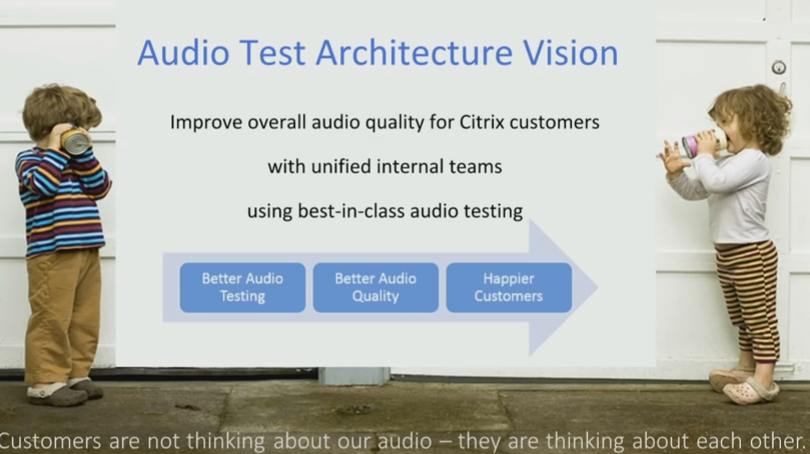 Audio Test Architecture Vision

Improve overall audio quality for Citrix customers

with unified internal teams

using best-in-class audio testing

Better Audio Testing

Better Audio Quality

Happier Customers

Customers are not thinking about our audio – they are thinking about each other.